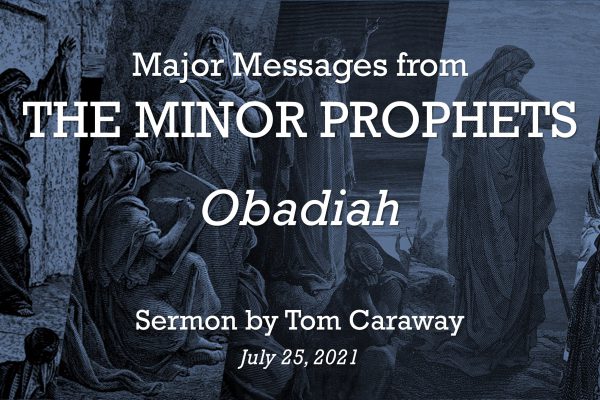 Major Messages from
THE MINOR PROPHETS

Obadiah

Sermon by Tom Caraway
July 25, 2021